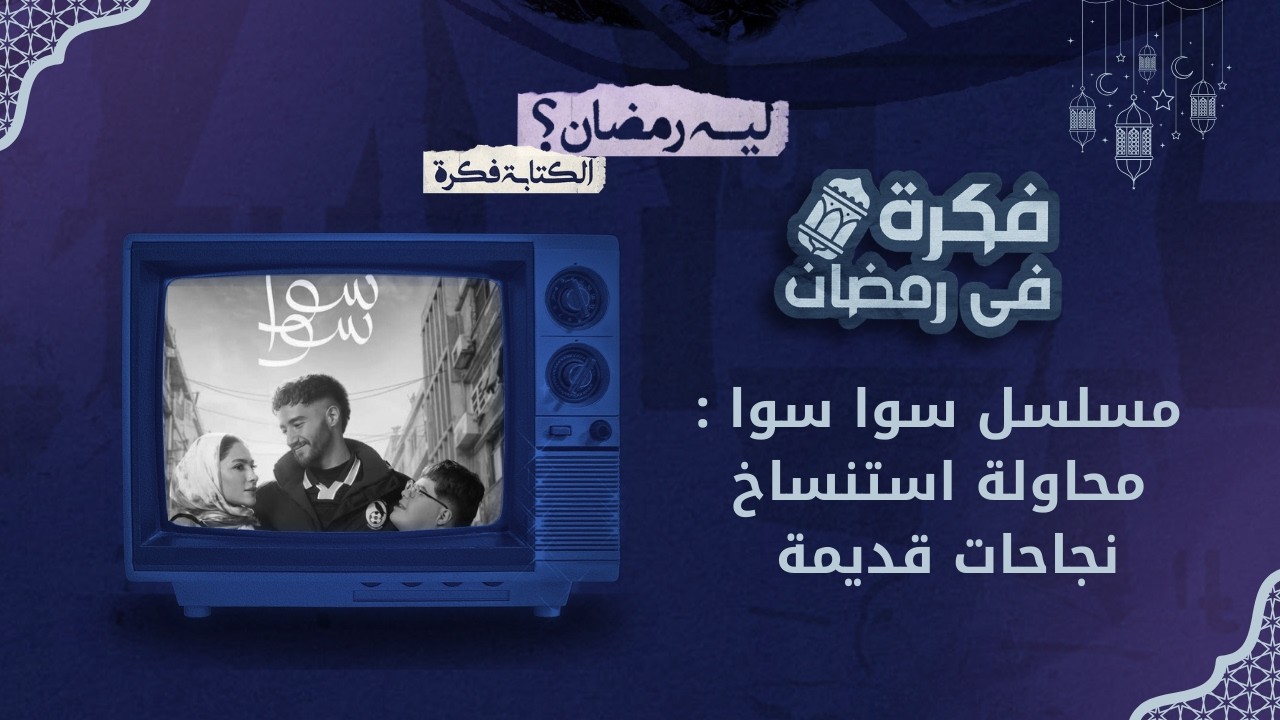 ليه رمضان؟
الكتابة فكرة

فكرة فى رمضان

سوا سوا

مسلسل سوا سوا : محاولة استنساخ نجاحات قديمة